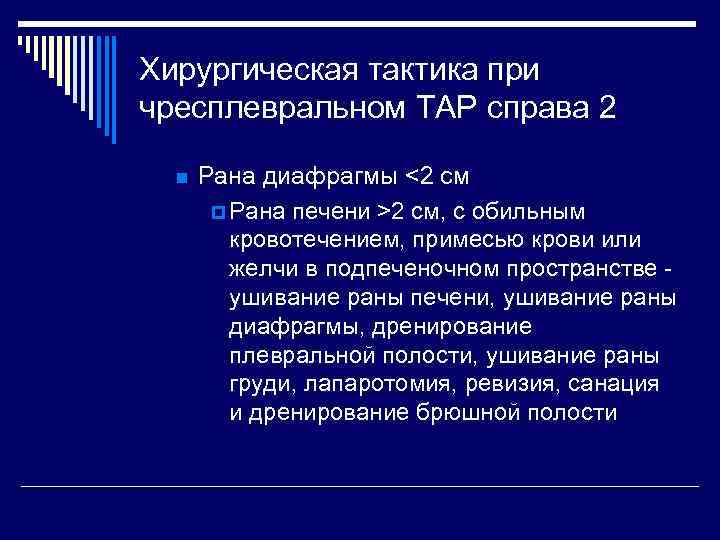 Хирургическая тактика при чресплевральном ТАР справа 2

Рана диафрагмы <2 см

Рана печени >2 см, с обильным кровотечением, примесью крови или желчи в подпеченочном пространстве - ушивание раны печени, ушивание раны диафрагмы, дренирование плевральной полости, ушивание раны груди, лапаротомия, ревизия, санация и дренирование брюшной полости